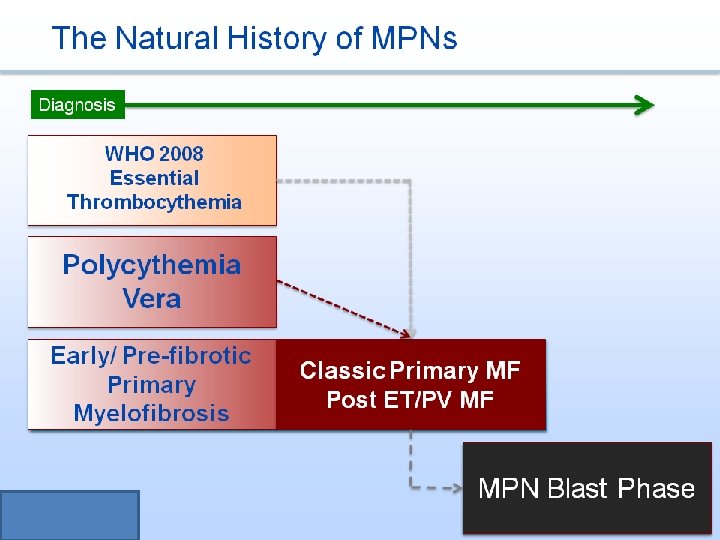 The Natural History of MPNs

Diagnosis

WHO 2008 Essential Thrombocythemia

Polycythemia Vera

Early/ Pre-fibrotic Primary Myelofibrosis

Classic Primary MF Post ET/PV MF

MPN Blast Phase